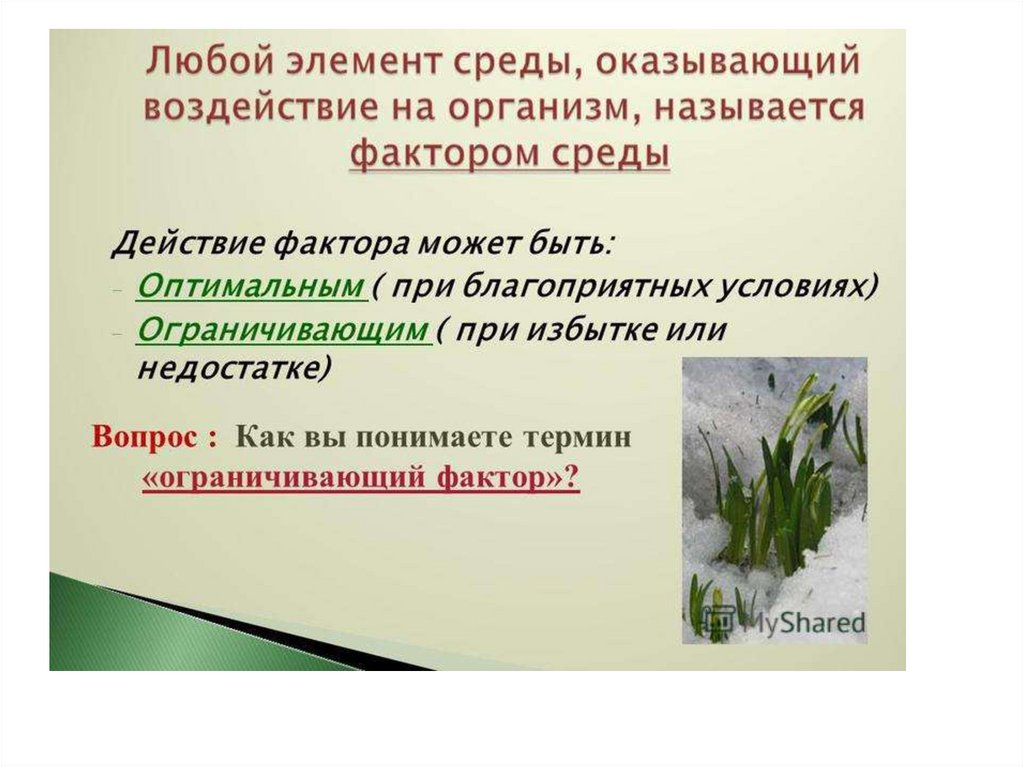 Любой элемент среды, оказывающий воздействие на организм, называется фактором среды

Действие фактора может быть:
- Оптимальным ( при благоприятных условиях)
- Ограничивающим ( при избытке или недостатке)

Вопрос : Как вы понимаете термин «ограничивающий фактор»?

MyShared